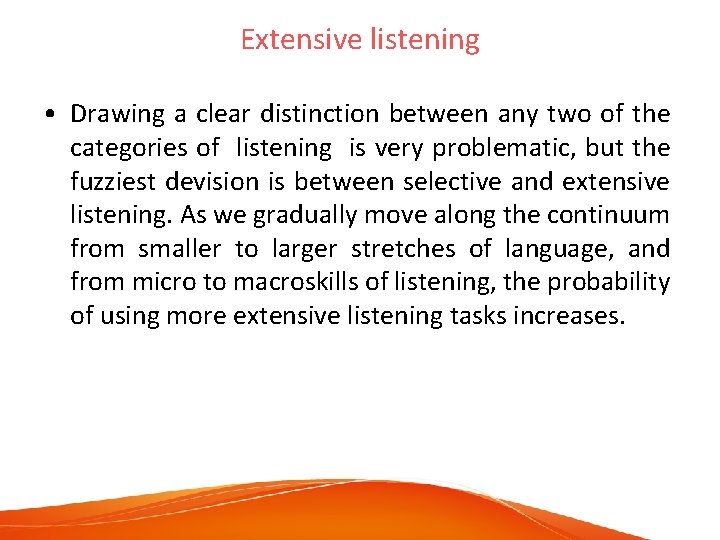 Extensive listening

• Drawing a clear distinction between any two of the categories of listening is very problematic, but the fuzziest devision is between selective and extensive listening. As we gradually move along the continuum from smaller to larger stretches of language, and from micro to macroskills of listening, the probability of using more extensive listening tasks increases.